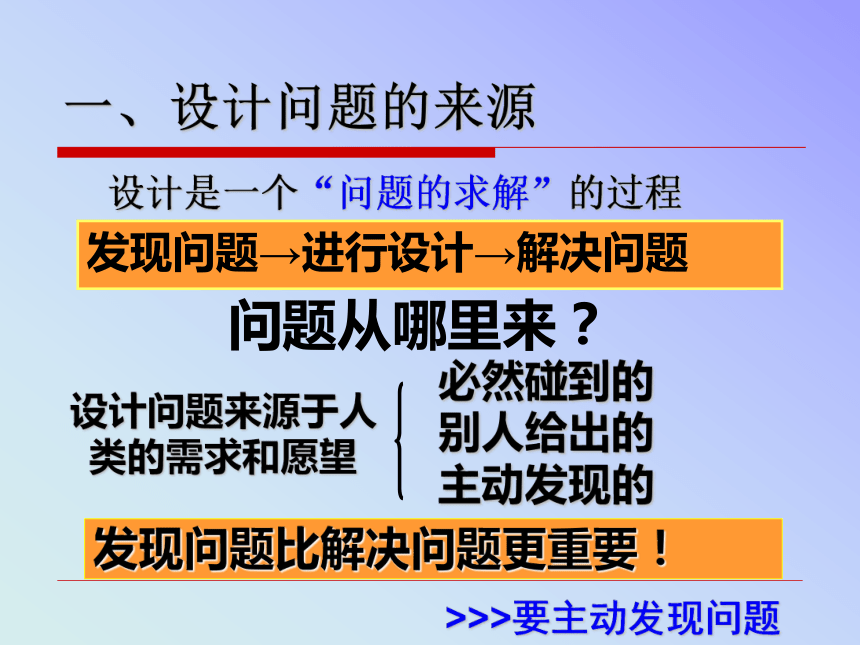 一、设计问题的来源

设计是一个“问题的求解”的过程

发现问题→进行设计→解决问题

问题从哪里来？

设计问题来源于人类的需求和愿望

必然碰到的
别人给出的
主动发现的

发现问题比解决问题更重要！

>>>要主动发现问题